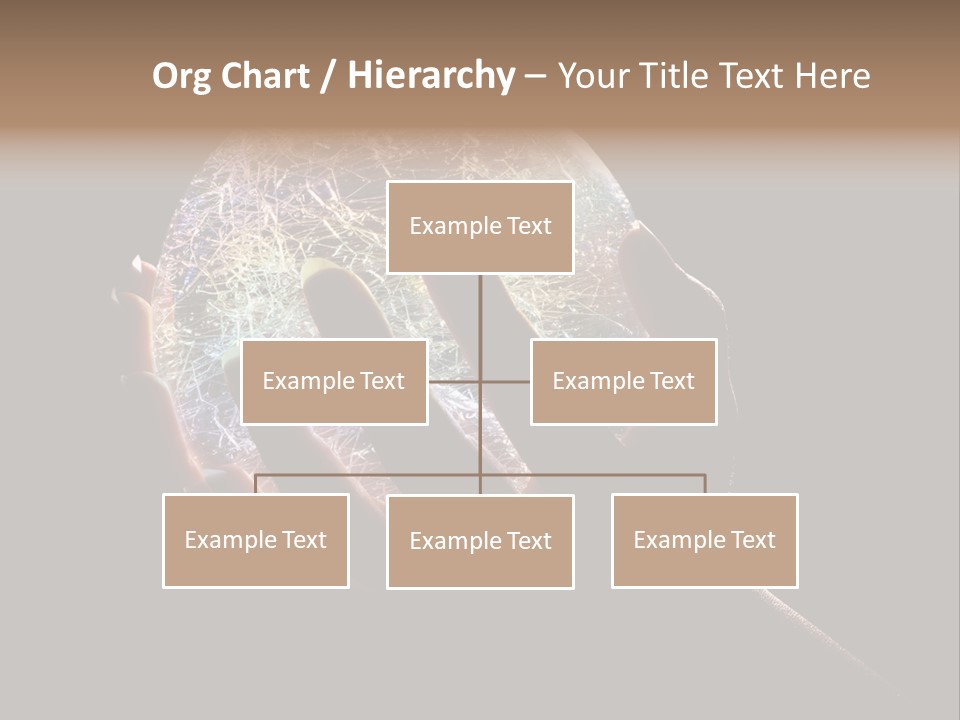 Org Chart / Hierarchy – Your Title Text Here

Example Text

Example Text

Example Text

Example Text

Example Text

Example Text